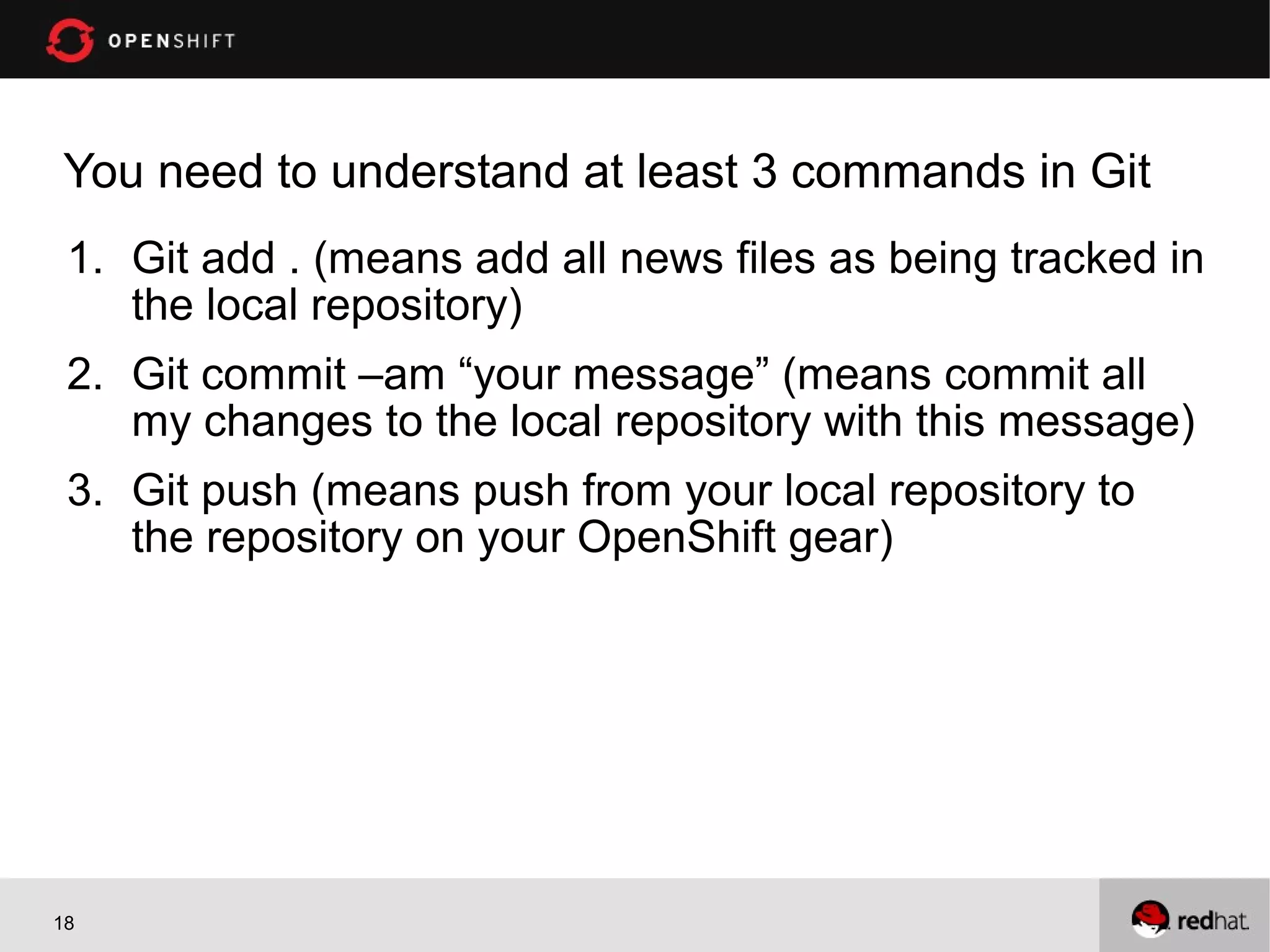 OPENSHIFT

You need to understand at least 3 commands in Git

1. Git add . (means add all news files as being tracked in the local repository)
2. Git commit –am “your message” (means commit all my changes to the local repository with this message)
3. Git push (means push from your local repository to the repository on your OpenShift gear)

18

redhat.